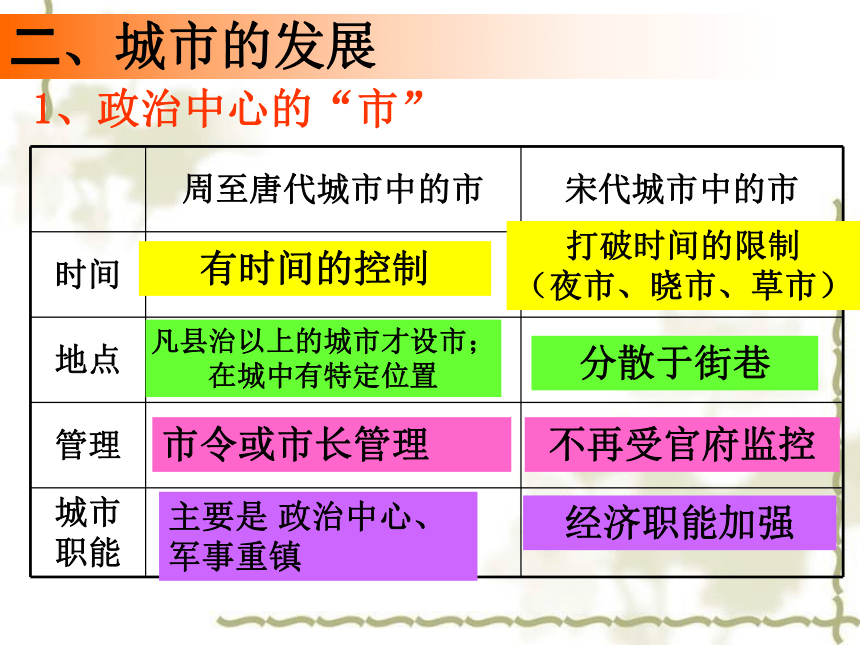 二、城市的发展

1、政治中心的“市”

| | 周至唐代城市中的市 | 宋代城市中的市 |
|---|---|---|
| 时间 | 有时间的控制 | 打破时间的限制（夜市、晓市、草市） |
| 地点 | 凡县治以上的城市才设市；在城中有特定位置 | 分散于街巷 |
| 管理 | 市令或市长管理 | 不再受官府监控 |
| 城市职能 | 主要是 政治中心、军事重镇 | 经济职能加强 |